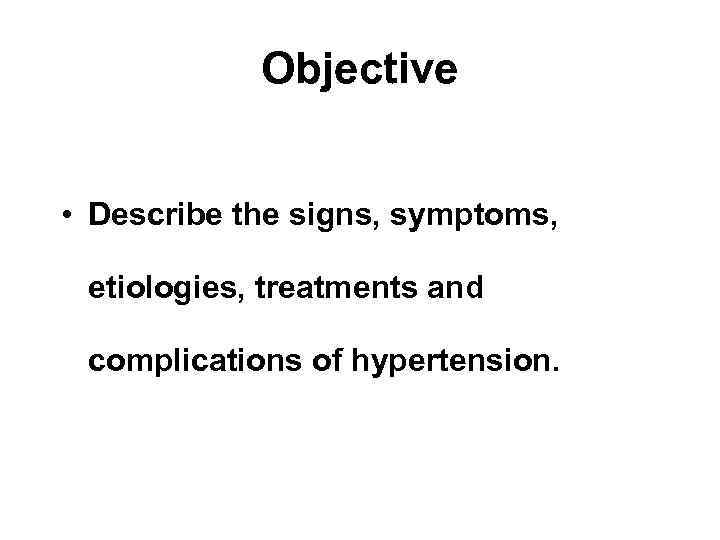 Objective

• Describe the signs, symptoms, etiologies, treatments and complications of hypertension.